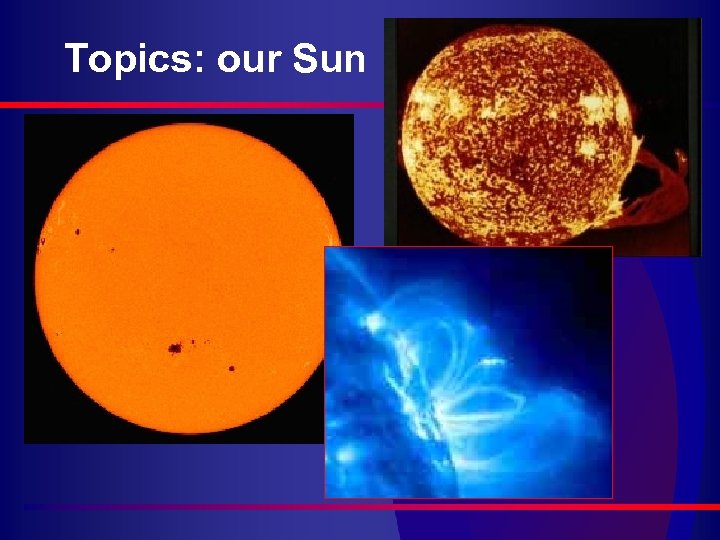 Topics: our Sun